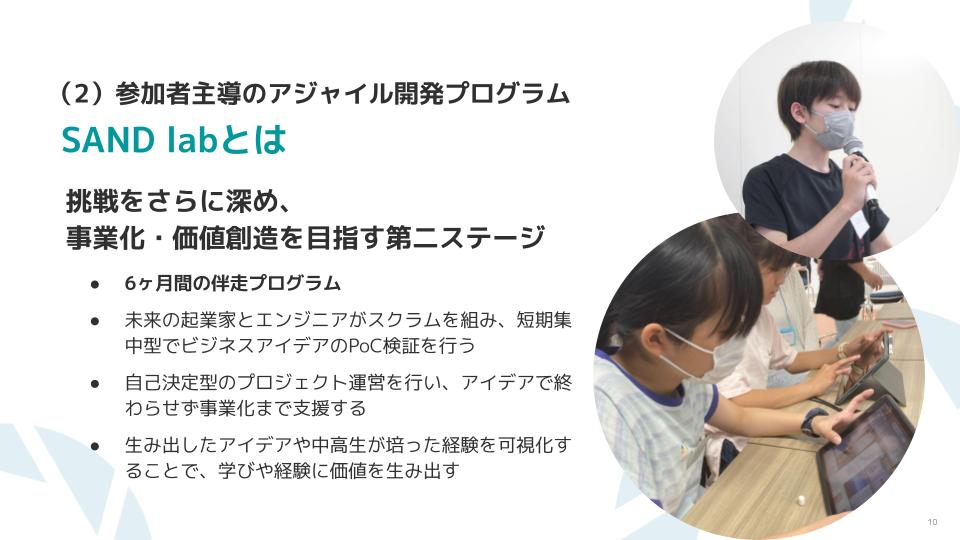 （2）参加者主導のアジャイル開発プログラム
SAND labとは

挑戦をさらに深め、
事業化・価値創造を目指す第二ステージ

● 6ヶ月間の伴走プログラム
● 未来の起業家とエンジニアがスクラムを組み、短期集中型でビジネスアイデアのPoC検証を行う
● 自己決定型のプロジェクト運営を行い、アイデアで終わらせず事業化まで支援する
● 生み出したアイデアや中高生が培った経験を可視化することで、学びや経験に価値を生み出す

10